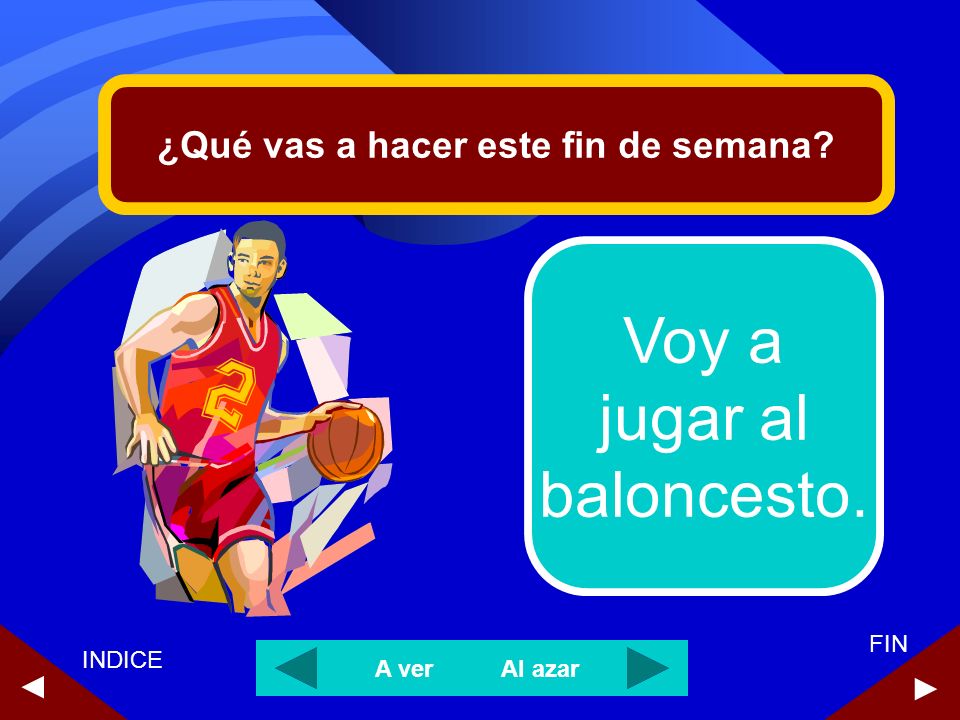 ¿Qué vas a hacer este fin de semana?

2

Voy a jugar al baloncesto.

INDICE

A ver Al azar

FIN